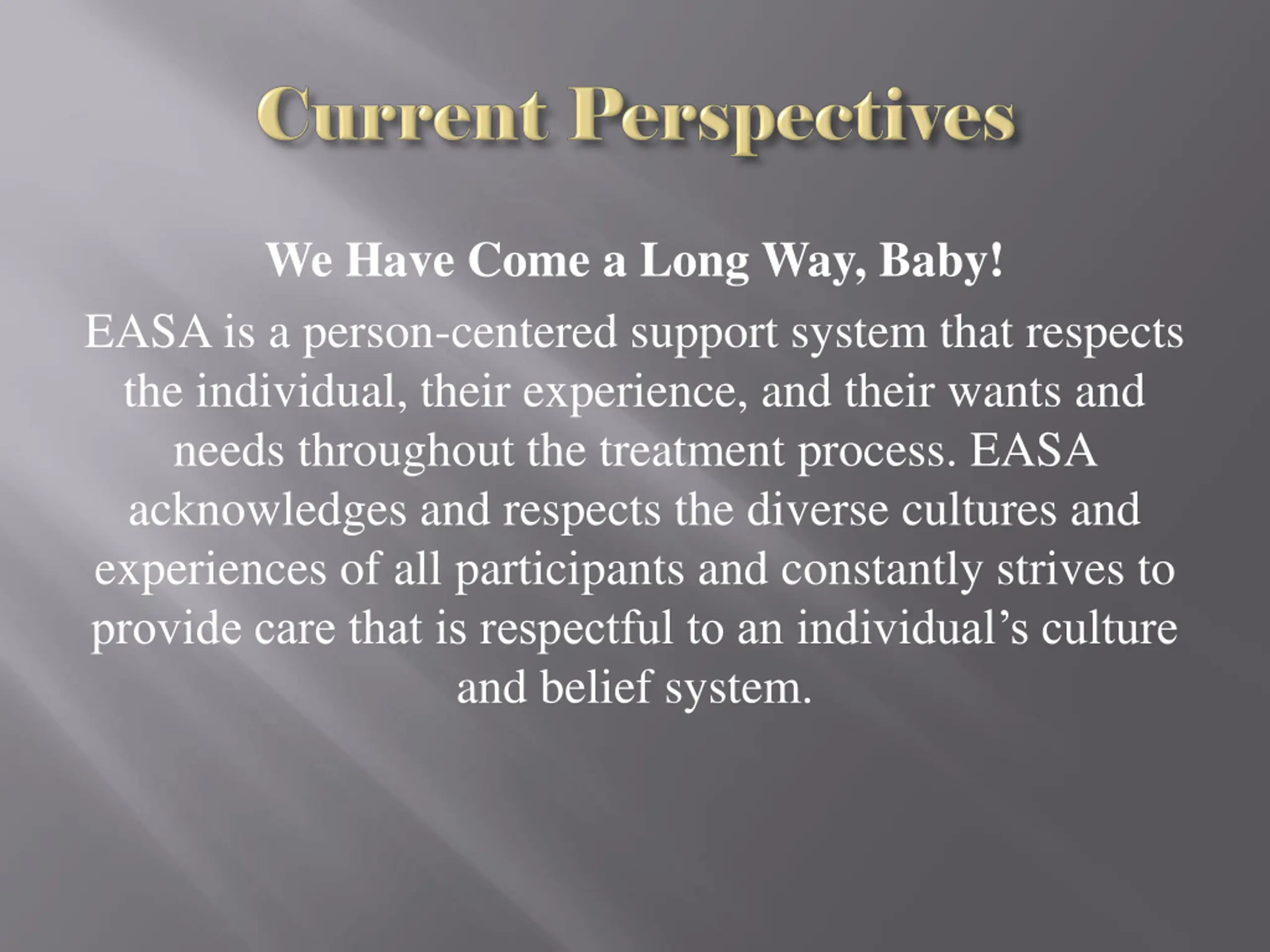 Current Perspectives

We Have Come a Long Way, Baby!

EASA is a person-centered support system that respects the individual, their experience, and their wants and needs throughout the treatment process. EASA acknowledges and respects the diverse cultures and experiences of all participants and constantly strives to provide care that is respectful to an individual’s culture and belief system.